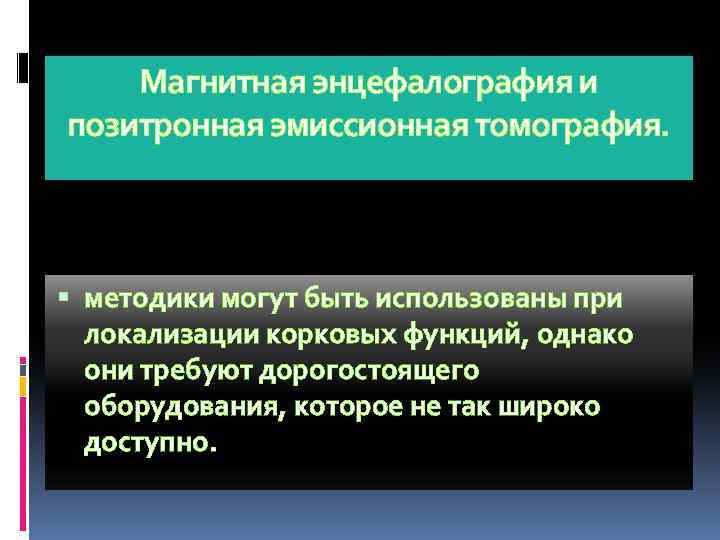 Магнитная энцефалография и позитронная эмиссионная томография.

▪ методики могут быть использованы при локализации корковых функций, однако они требуют дорогостоящего оборудования, которое не так широко доступно.